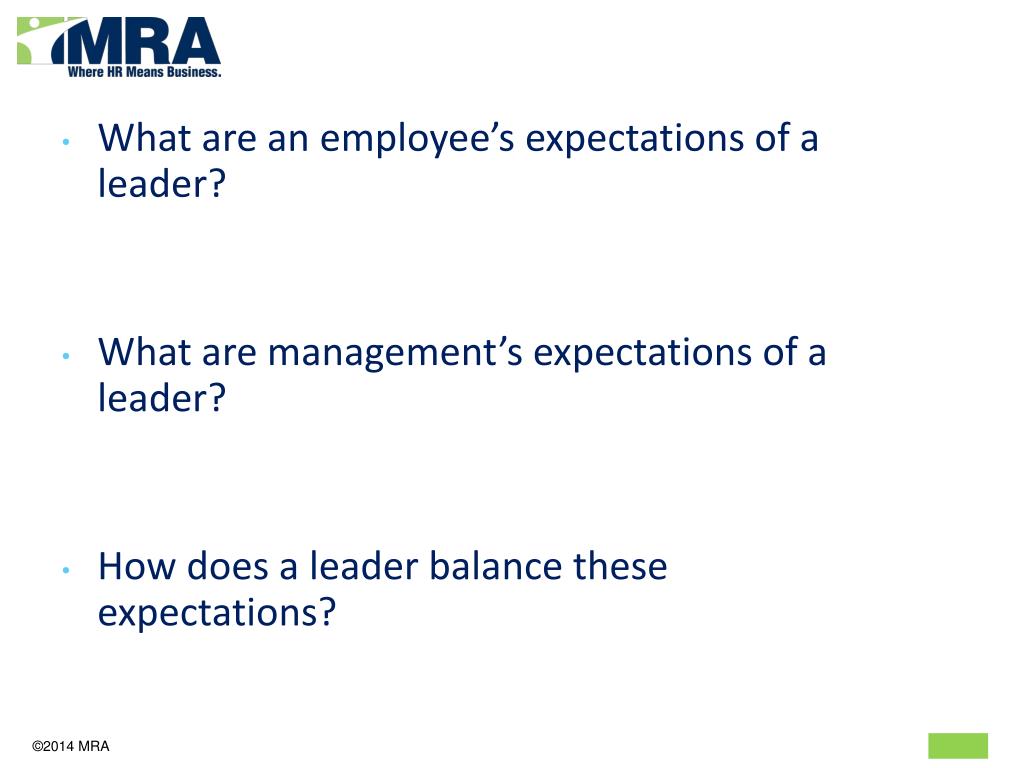 MRA
Where HR Means Business.

• What are an employee’s expectations of a leader?

• What are management’s expectations of a leader?

• How does a leader balance these expectations?

©2014 MRA